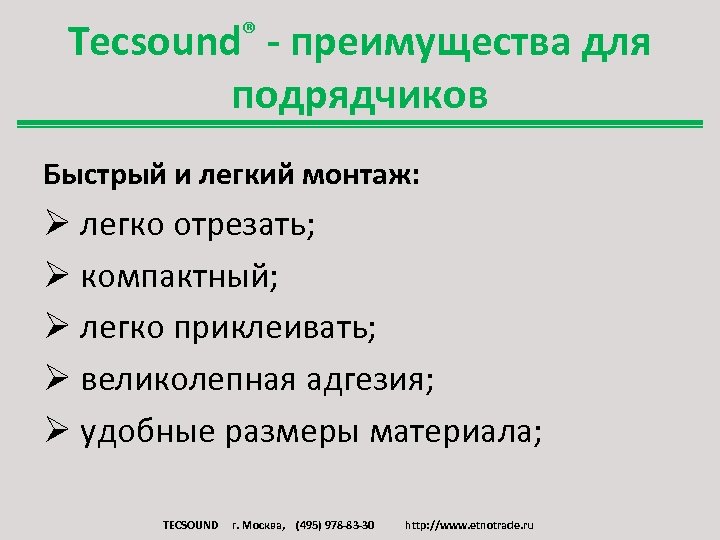 Tecsound® - преимущества для подрядчиков

Быстрый и легкий монтаж:

➢ легко отрезать;

➢ компактный;

➢ легко приклеивать;

➢ великолепная адгезия;

➢ удобные размеры материала;

TECSOUND г. Москва, (495) 978-83-30 http://www.etnotrade.ru